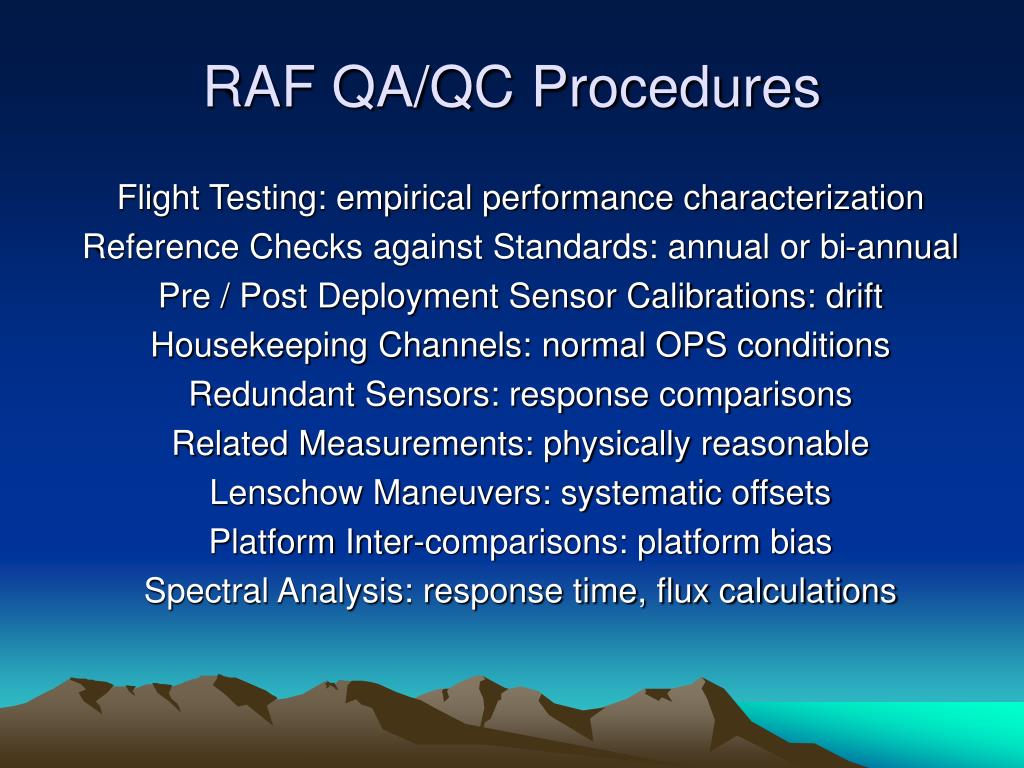 RAF QA/QC Procedures

Flight Testing: empirical performance characterization
Reference Checks against Standards: annual or bi-annual
Pre / Post Deployment Sensor Calibrations: drift
Housekeeping Channels: normal OPS conditions
Redundant Sensors: response comparisons
Related Measurements: physically reasonable
Lenschow Maneuvers: systematic offsets
Platform Inter-comparisons: platform bias
Spectral Analysis: response time, flux calculations